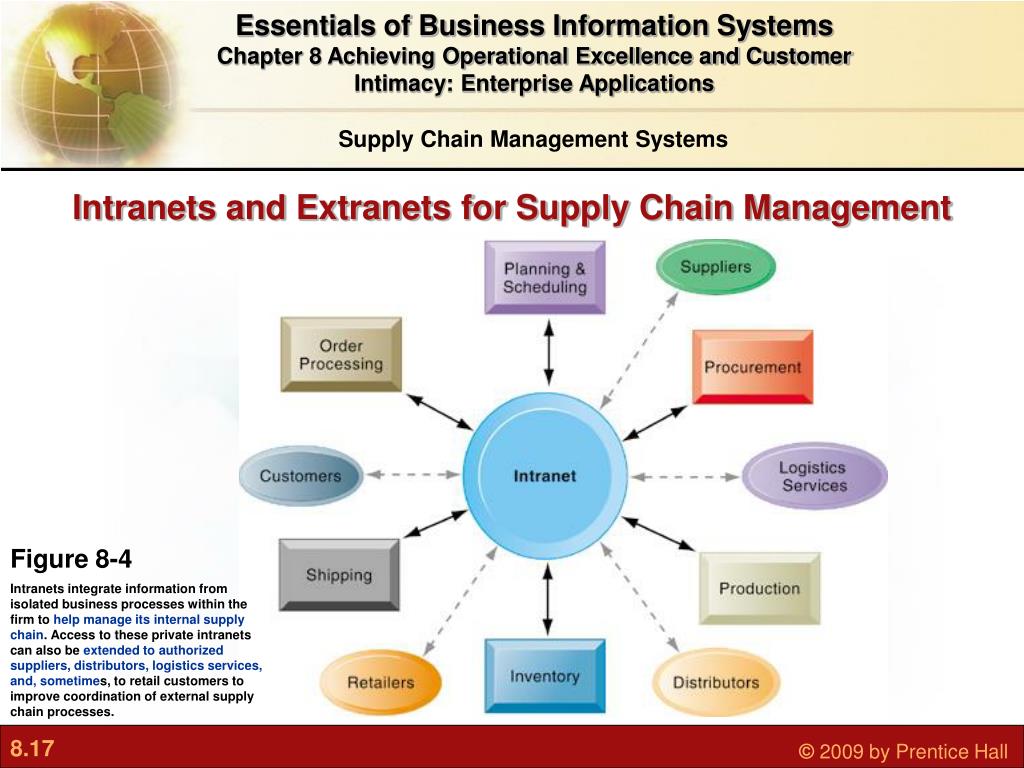 Essentials of Business Information Systems
Chapter 8 Achieving Operational Excellence and Customer Intimacy: Enterprise Applications

Supply Chain Management Systems

Intranets and Extranets for Supply Chain Management

Planning & Scheduling

Suppliers

Order Processing

Procurement

Customers

Intranet

Logistics Services

Shipping

Production

Retailers

Inventory

Distributors

Figure 8-4

Intranets integrate information from isolated business processes within the firm to help manage its internal supply chain. Access to these private intranets can also be extended to authorized suppliers, distributors, logistics services, and, sometimes, to retail customers to improve coordination of external supply chain processes.

8.17

© 2009 by Prentice Hall